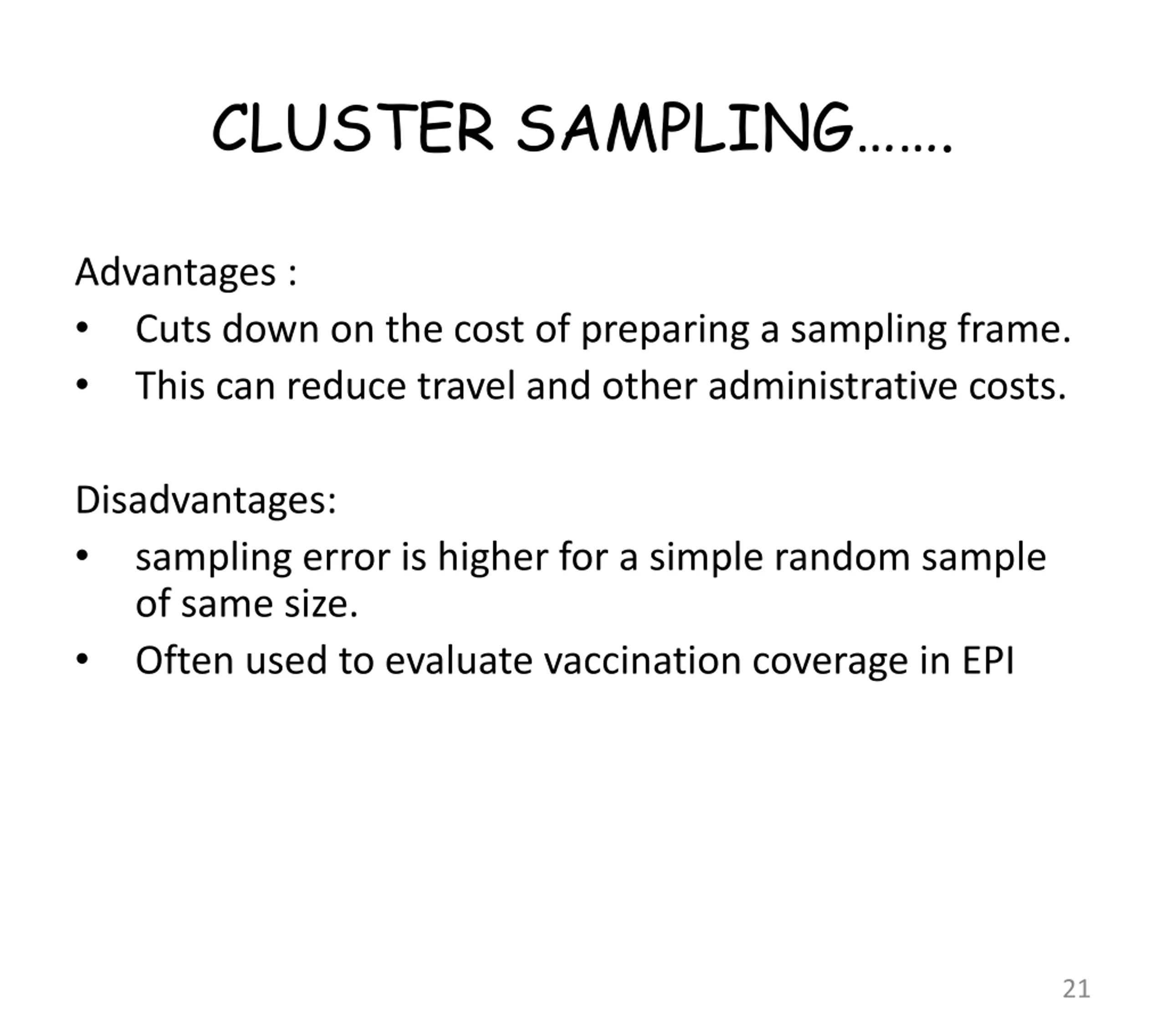 CLUSTER SAMPLING…….

Advantages :
• Cuts down on the cost of preparing a sampling frame.
• This can reduce travel and other administrative costs.

Disadvantages:
• sampling error is higher for a simple random sample of same size.
• Often used to evaluate vaccination coverage in EPI

21